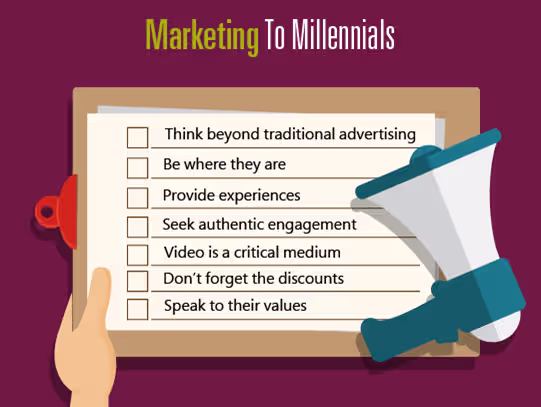 Marketing To Millennials

Think beyond traditional advertising

Be where they are

Provide experiences

Seek authentic engagement

Video is a critical medium

Don't forget the discounts

Speak to their values